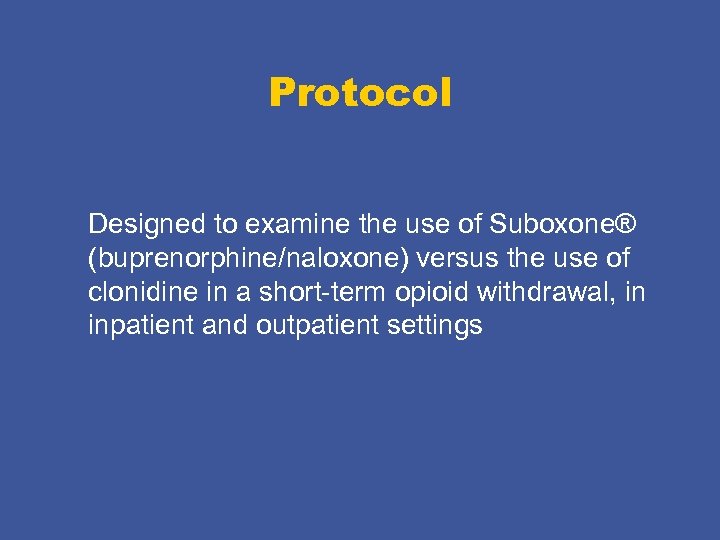 Protocol

Designed to examine the use of Suboxone® (buprenorphine/naloxone) versus the use of clonidine in a short-term opioid withdrawal, in inpatient and outpatient settings